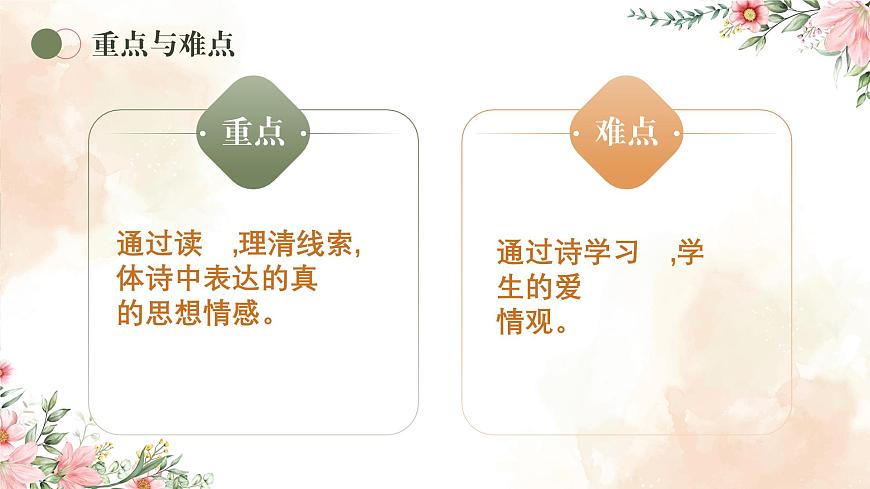 重点与难点

重点

通过读 ,理清线索,体诗中表达的真的思想情感。

难点

通过诗学习 ,学生的爱情观。